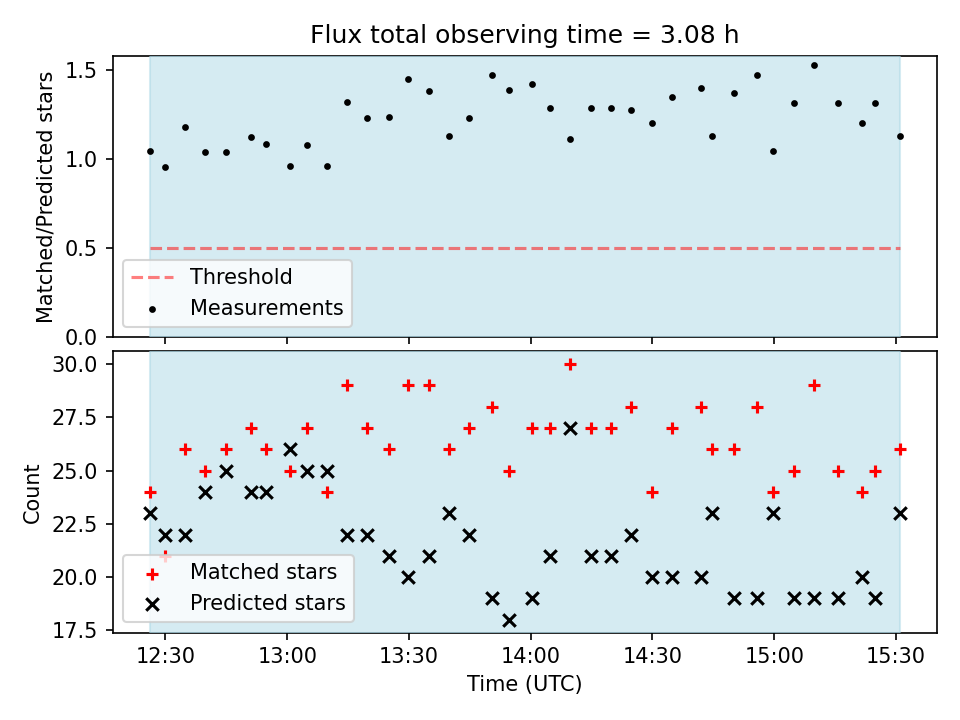 Flux total observing time = 3.08 h

Matched/Predicted stars

1.5
1.0
0.5
0.0

Threshold
Measurements

Count

30.0
27.5
25.0
22.5
20.0
17.5

Matched stars
Predicted stars

12:30
13:00
13:30
14:00
14:30
15:00
15:30

Time (UTC)